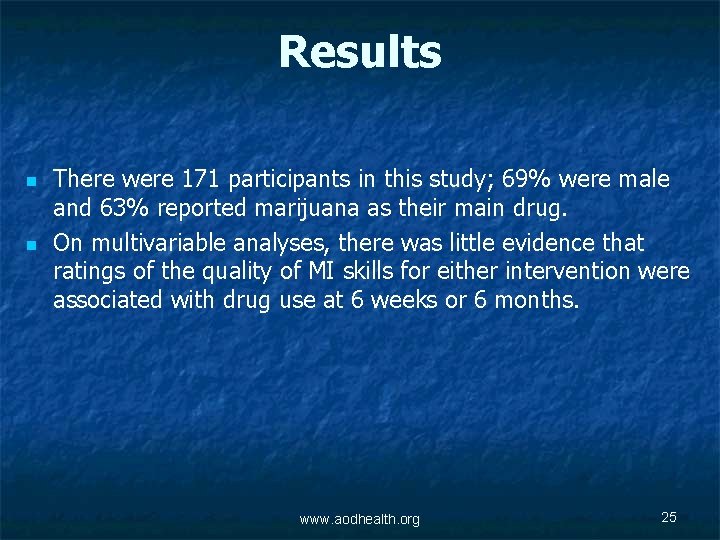 Results

- There were 171 participants in this study; 69% were male and 63% reported marijuana as their main drug.
- On multivariable analyses, there was little evidence that ratings of the quality of MI skills for either intervention were associated with drug use at 6 weeks or 6 months.

www.aodhealth.org

25